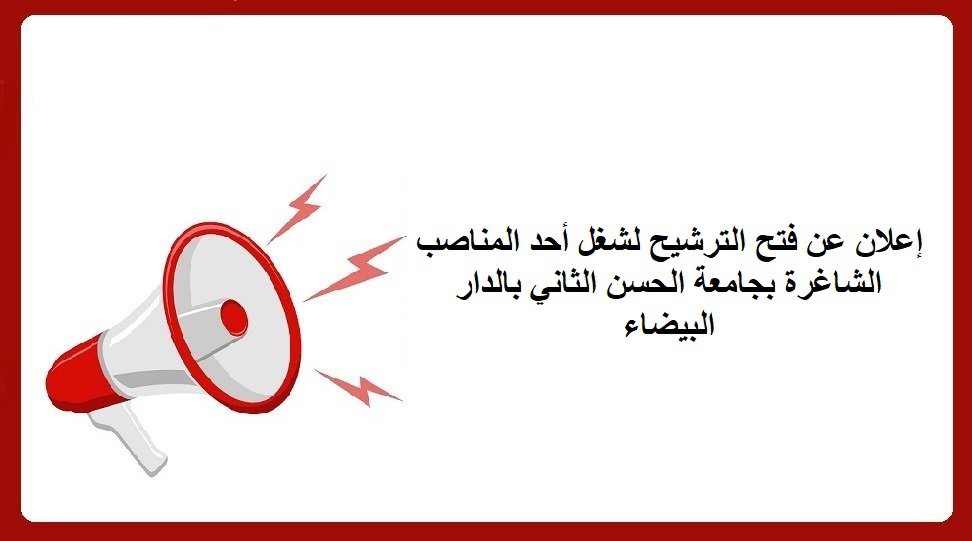 إعلان عن فتح الترشيح لشغل أحد المناصب الشاغرة بجامعة الحسن الثاني بالدار البيضاء